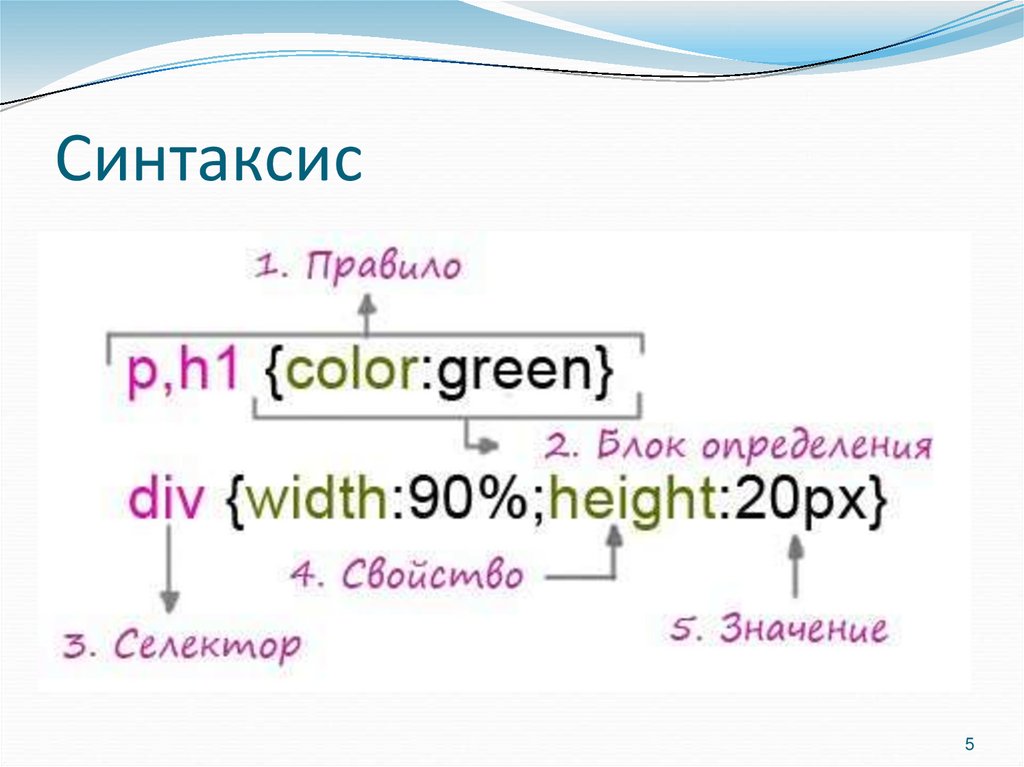 Синтаксис

1. Правило

p,h1 {color:green}

2. Блок определения

div {width:90%;height:20px}

4. Свойство

3. Селектор

5. Значение

5